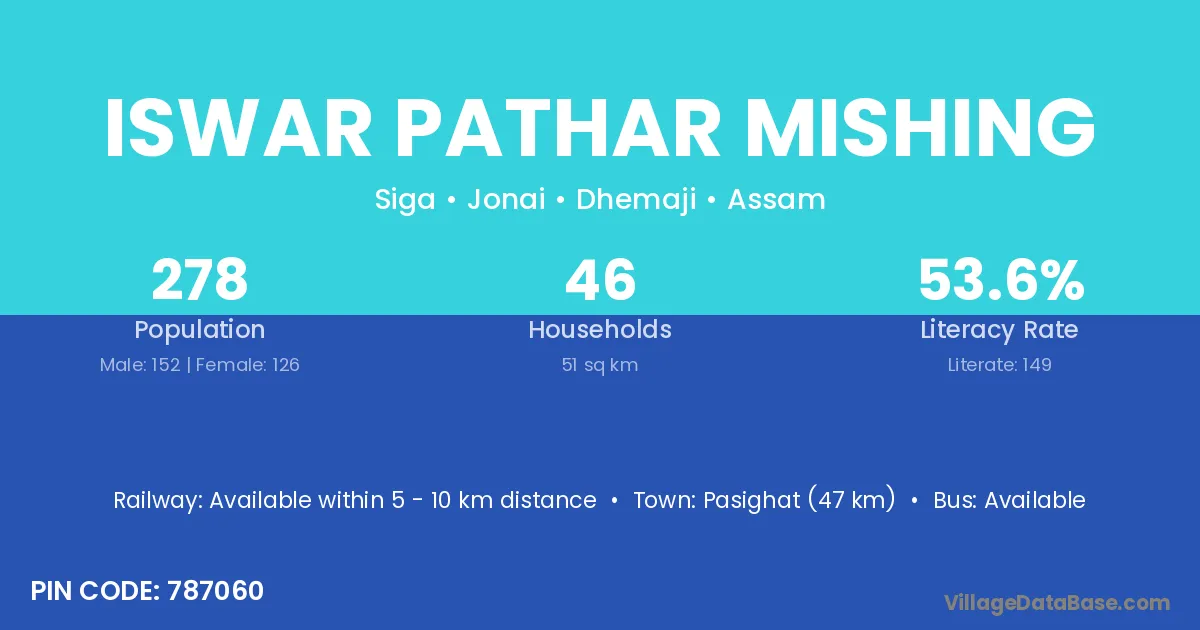 ISWAR PATHAR MISHING

Siga • Jonai • Dhemaji • Assam

278
Population
Male: 152 | Female: 126

46
Households
51 sq km

53.6%
Literacy Rate
Literate: 149

Railway: Available within 5 - 10 km distance • Town: Pasighat (47 km) • Bus: Available

PIN CODE: 787060

VillageDataBase.com